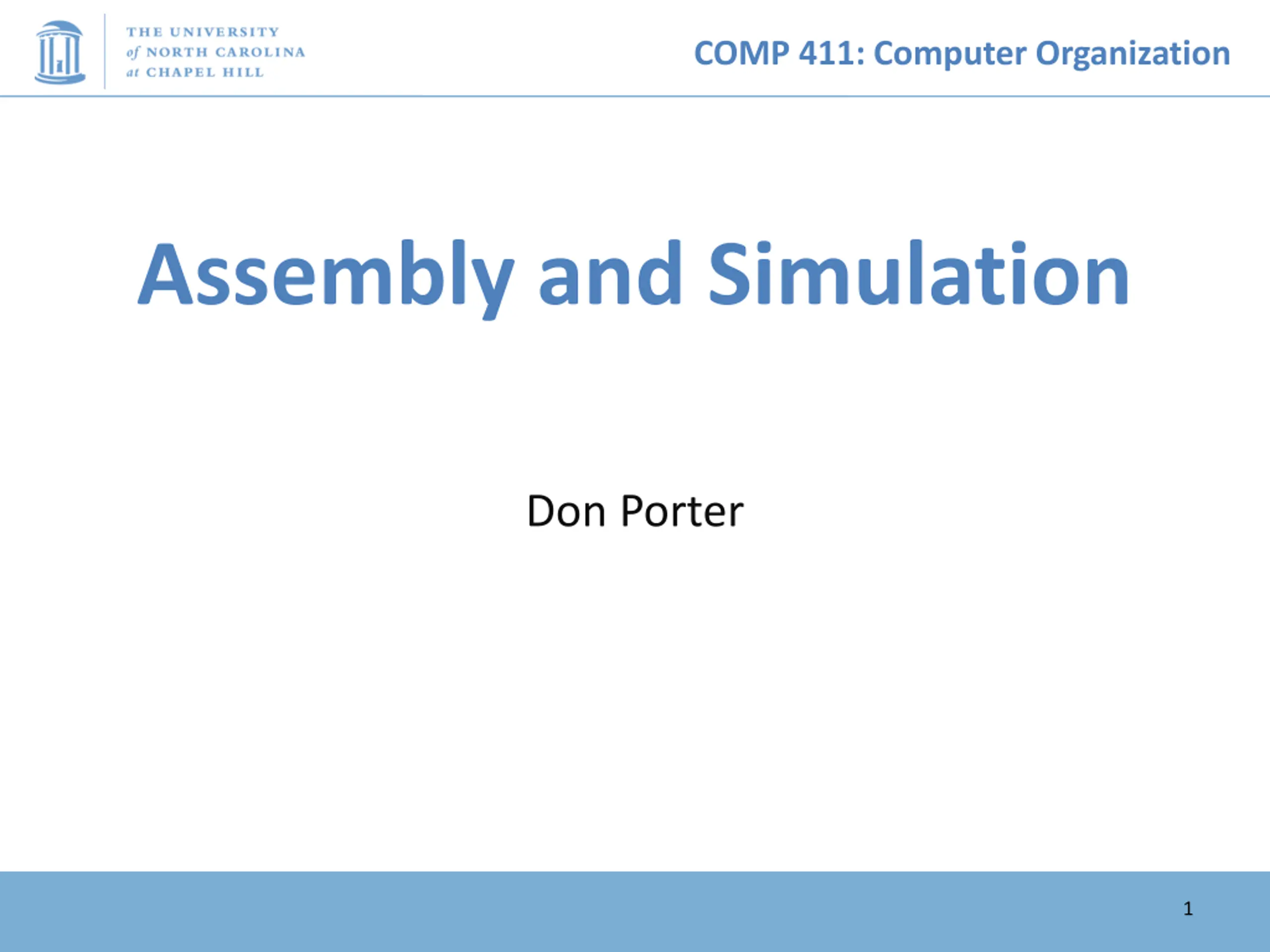 THE UNIVERSITY of NORTH CAROLINA at CHAPEL HILL

COMP 411: Computer Organization

Assembly and Simulation

Don Porter

1